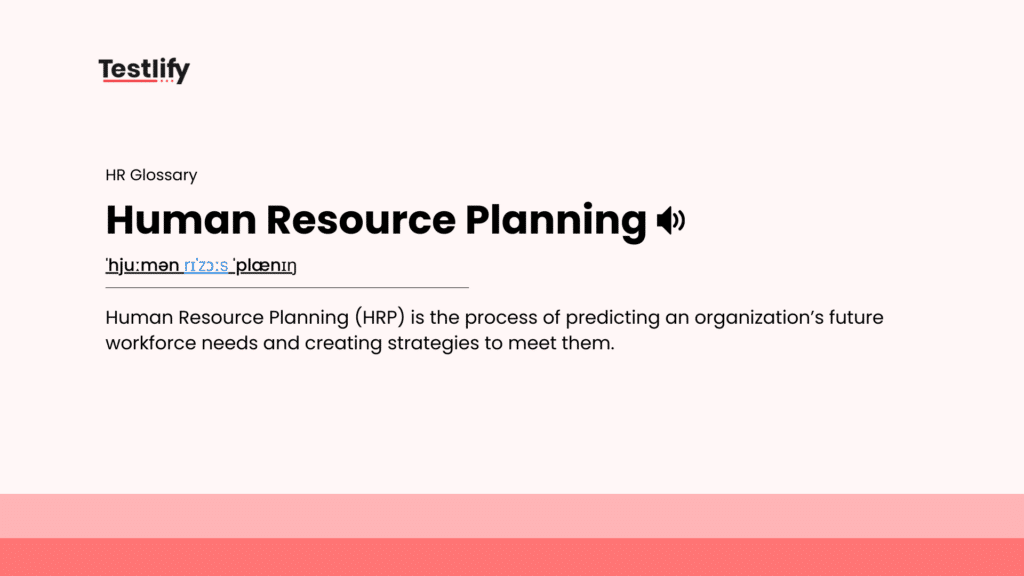 Testlify

HR Glossary

Human Resource Planning

ˈhjuːmən rɪˈzɔːs ˈplænɪŋ

Human Resource Planning (HRP) is the process of predicting an organization's future workforce needs and creating strategies to meet them.